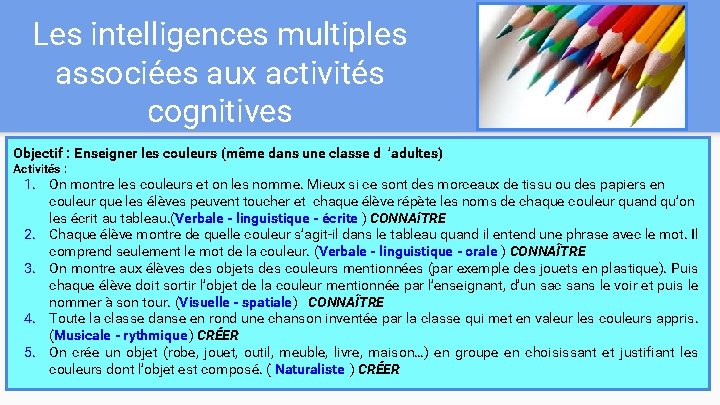 Les intelligences multiples associées aux activités cognitives

Objectif : Enseigner les couleurs (même dans une classe d 'adultes)
Activités :
1. On montre les couleurs et on les nomme. Mieux si ce sont des morceaux de tissu ou des papiers en couleur que les élèves peuvent toucher et chaque élève répète les noms de chaque couleur quand qu'on les écrit au tableau.(Verbale - linguistique - écrite ) CONNAîTRE
2. Chaque élève montre de quelle couleur s'agit-il dans le tableau quand il entend une phrase avec le mot. Il comprend seulement le mot de la couleur. (Verbale - linguistique - orale ) CONNAÎTRE
3. On montre aux élèves des objets des couleurs mentionnées (par exemple des jouets en plastique). Puis chaque élève doit sortir l'objet de la couleur mentionnée par l'enseignant, d'un sac sans le voir et puis le nommer à son tour. (Visuelle - spatiale) CONNAÎTRE
4. Toute la classe danse en rond une chanson inventée par la classe qui met en valeur les couleurs appris. (Musicale - rythmique) CRÉER
5. On crée un objet (robe, jouet, outil, meuble, livre, maison…) en groupe en choisissant et justifiant les couleurs dont l'objet est composé. ( Naturaliste ) CRÉER